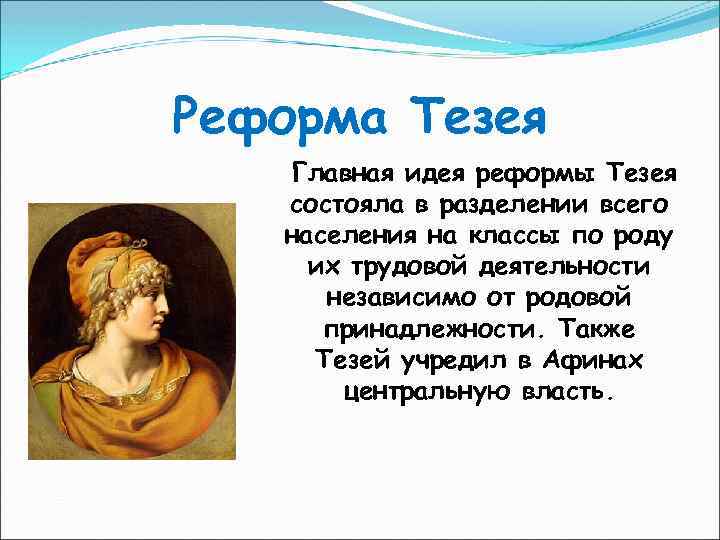 Реформа Тезея

Главная идея реформы Тезея состояла в разделении всего населения на классы по роду их трудовой деятельности независимо от родовой принадлежности. Также Тезей учредил в Афинах центральную власть.